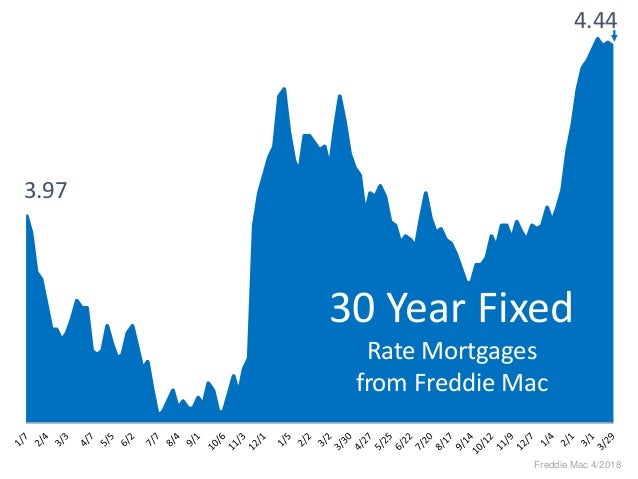 4.44

3.97

30 Year Fixed

Rate Mortgages from Freddie Mac

1/7 2/4 3/3 4/7 5/5 6/2 7/7 8/4 9/1 10/6 11/3 12/1 1/5 2/2 3/2 3/30 4/27 5/25 6/22 7/20 8/17 9/14 10/12 11/9 12/7 1/4 2/1 3/1 3/29

Freddie Mac 4/2018